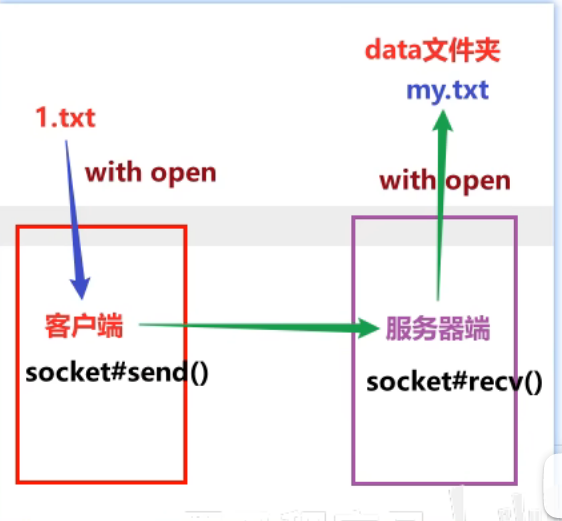 data文件夹
my.txt

1.txt

with open

with open

客户端
socket#send()

服务器端
socket#recv()